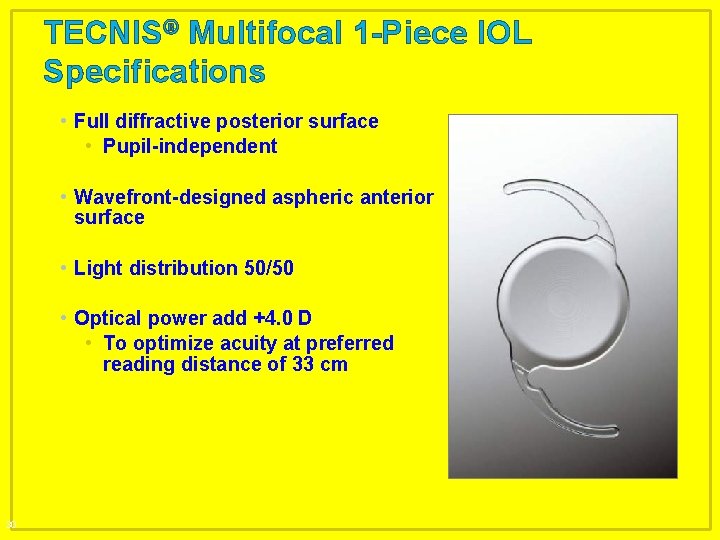 TECNIS® Multifocal 1-Piece IOL Specifications

• Full diffractive posterior surface
  • Pupil-independent

• Wavefront-designed aspheric anterior surface

• Light distribution 50/50

• Optical power add +4.0 D
  • To optimize acuity at preferred reading distance of 33 cm